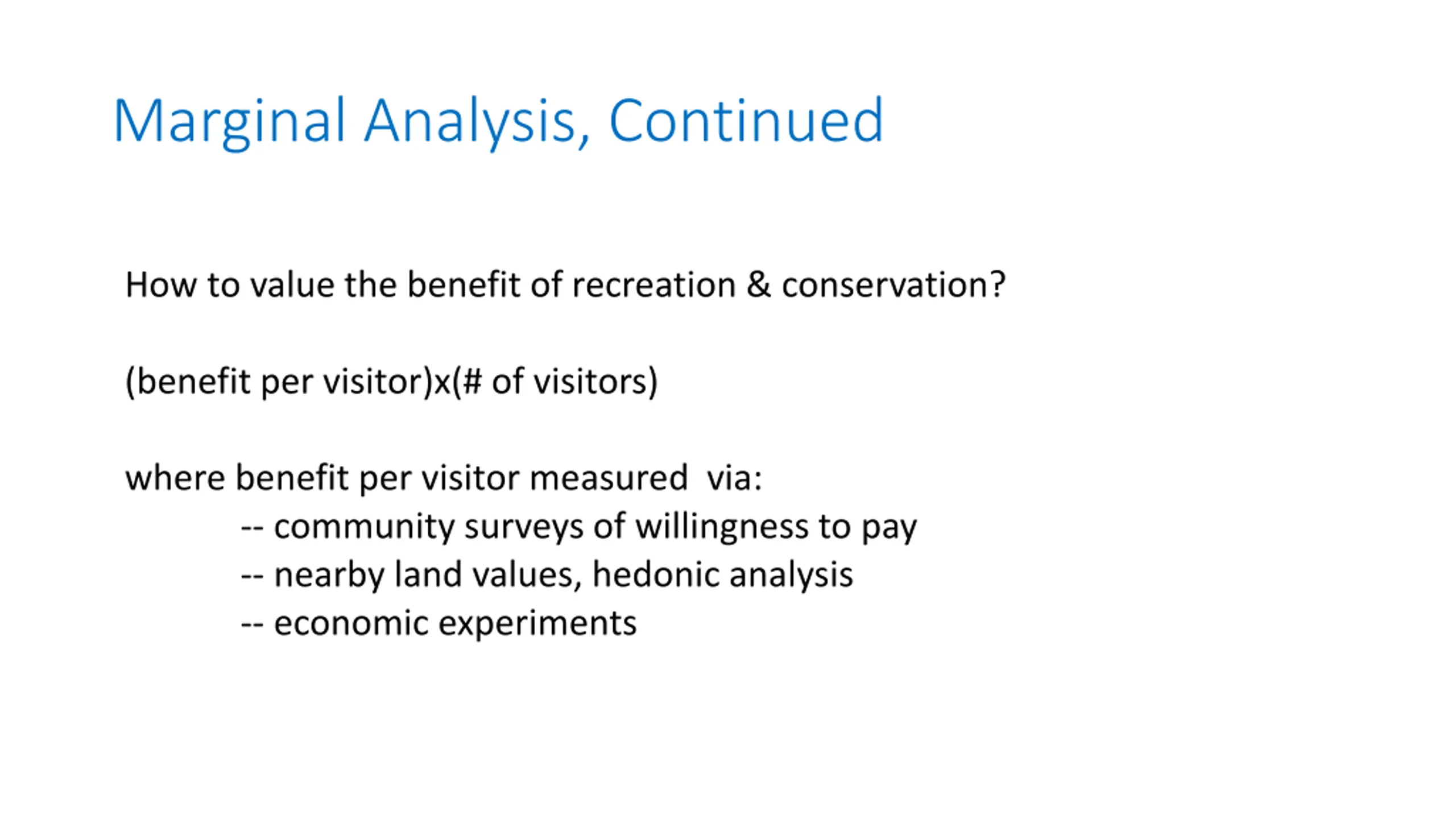 Marginal Analysis, Continued

How to value the benefit of recreation & conservation?

(benefit per visitor)x(# of visitors)

where benefit per visitor measured via:
-- community surveys of willingness to pay
-- nearby land values, hedonic analysis
-- economic experiments